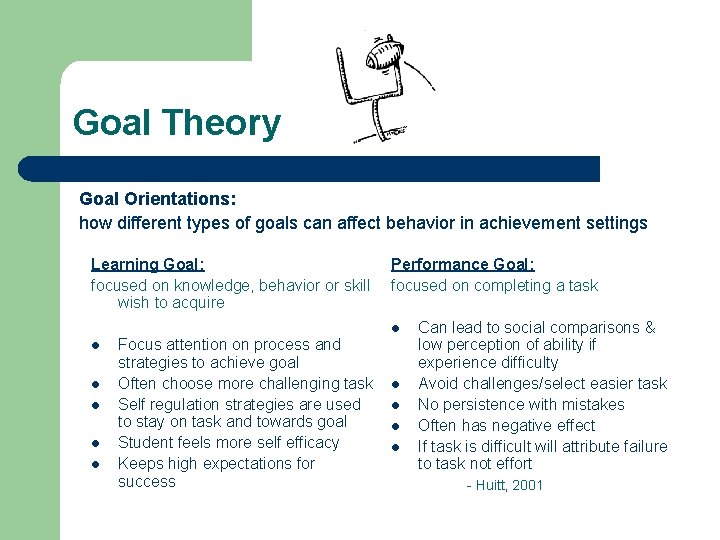 Goal Theory

Goal Orientations:
how different types of goals can affect behavior in achievement settings

Learning Goal:
focused on knowledge, behavior or skill wish to acquire

- Focus attention on process and strategies to achieve goal
- Often choose more challenging task
- Self regulation strategies are used to stay on task and towards goal
- Student feels more self efficacy
- Keeps high expectations for success

Performance Goal:
focused on completing a task

- Can lead to social comparisons & low perception of ability if experience difficulty
- Avoid challenges/select easier task
- No persistence with mistakes
- Often has negative effect
- If task is difficult will attribute failure to task not effort

- Huitt, 2001